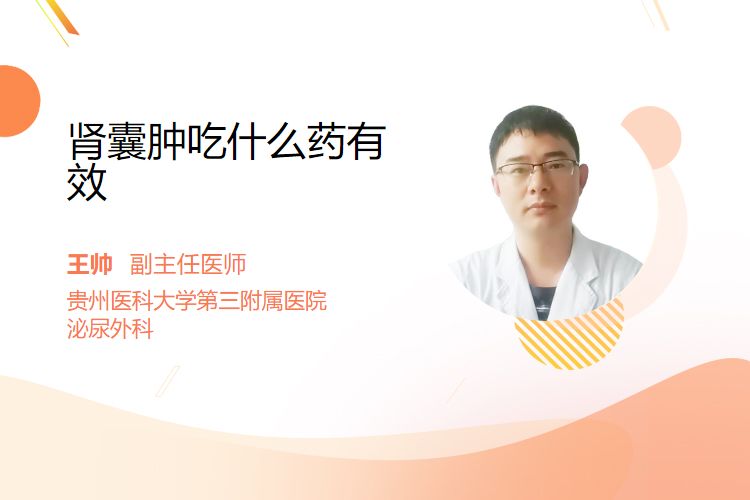 肾囊肿吃什么药有效

王帅 副主任医师
贵州医科大学第三附属医院
泌尿外科